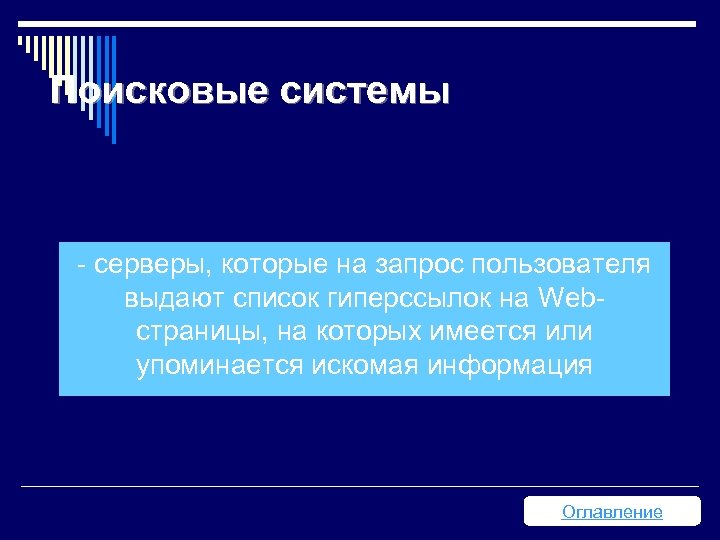 Поисковые системы

- серверы, которые на запрос пользователя выдают список гиперссылок на Web-страницы, на которых имеется или упоминается искомая информация

Оглавление